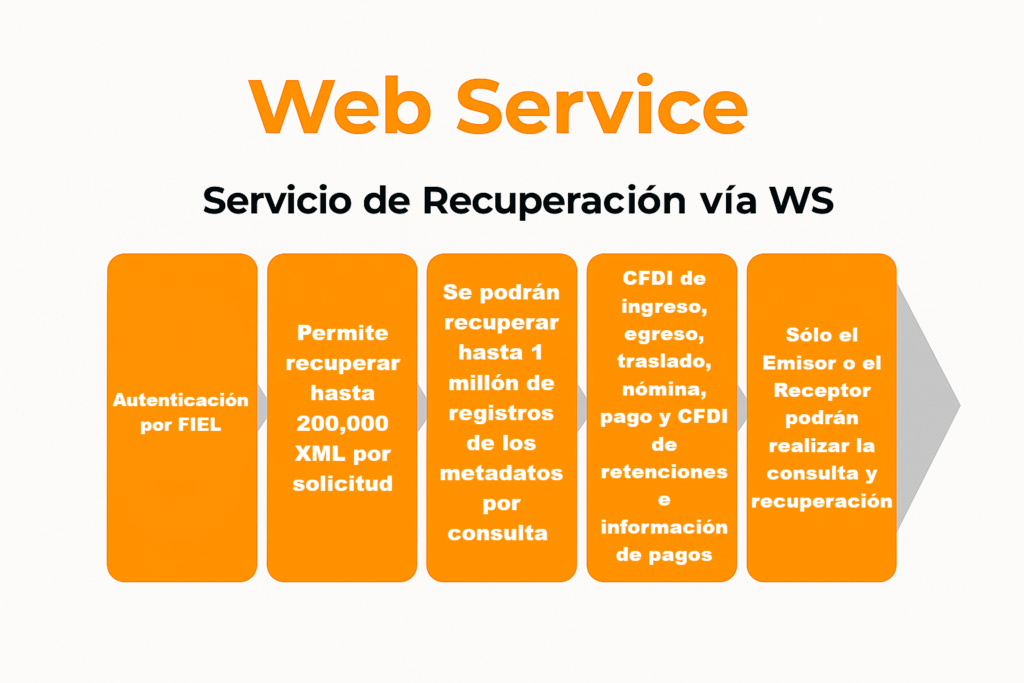 Web Service

Servicio de Recuperación vía WS

Autenticación por FIEL

Permite recuperar hasta 200,000 XML por solicitud

Se podrán recuperar hasta 1 millón de registros de los metadatos por consulta

CFDI de ingreso, egreso, traslado, nómina, pago y CFDI de retenciones e información de pagos

Sólo el Emisor o el Receptor podrán realizar la consulta y recuperación